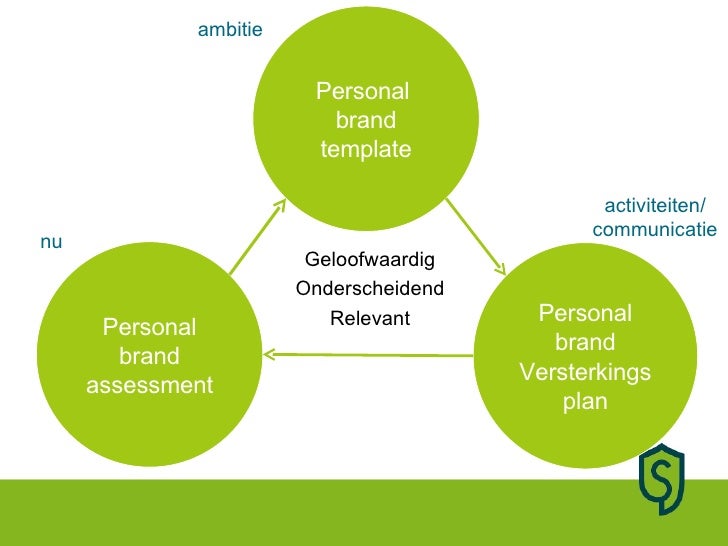 ambitie

Personal brand template

activiteiten/ communicatie

nu

Geloofwaardig
Onderscheidend
Relevant

Personal brand assessment

Personal brand Versterkings plan